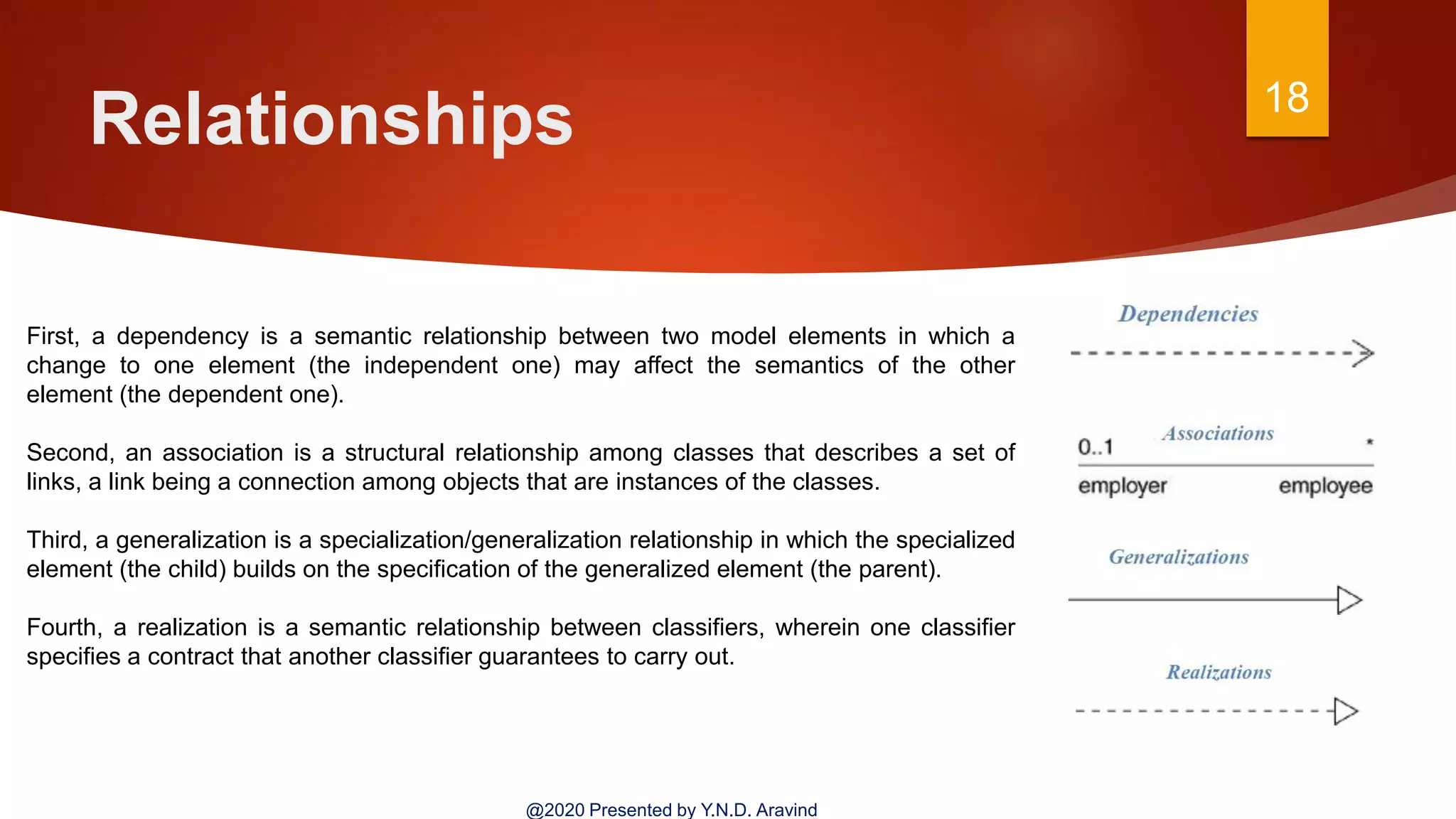 Relationships

18

First, a dependency is a semantic relationship between two model elements in which a change to one element (the independent one) may affect the semantics of the other element (the dependent one).

Second, an association is a structural relationship among classes that describes a set of links, a link being a connection among objects that are instances of the classes.

Third, a generalization is a specialization/generalization relationship in which the specialized element (the child) builds on the specification of the generalized element (the parent).

Fourth, a realization is a semantic relationship between classifiers, wherein one classifier specifies a contract that another classifier guarantees to carry out.

Dependencies

Associations

0..1

*

employer

employee

Generalizations

Realizations

@2020 Presented by Y.N.D. Aravind